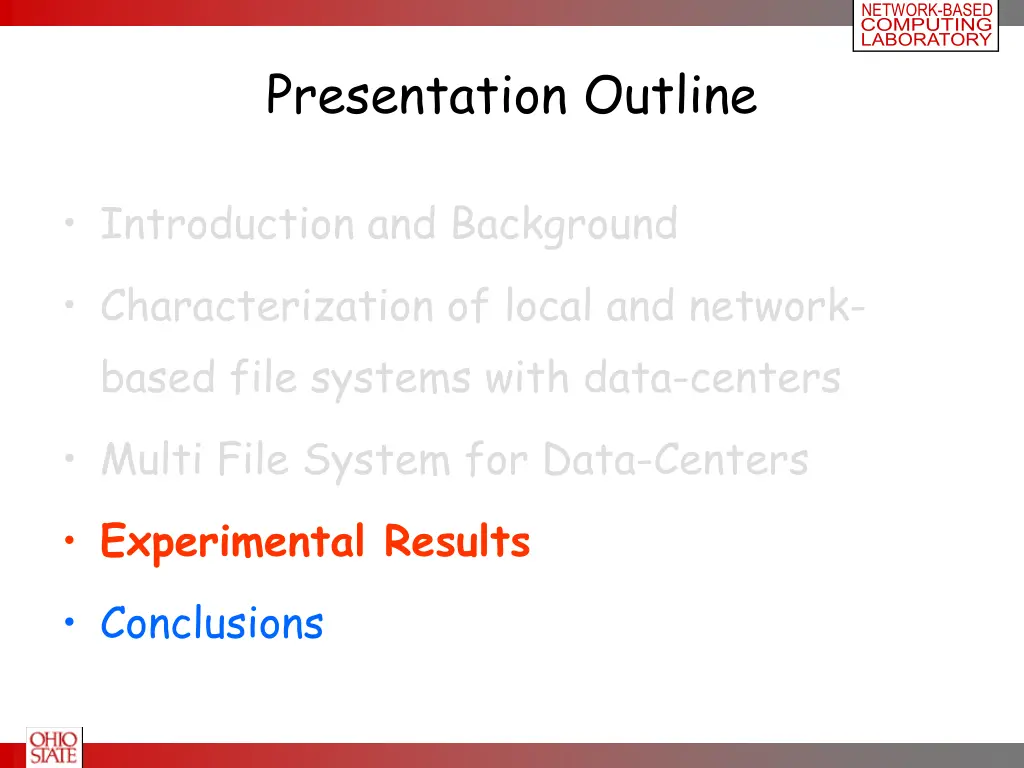 NETWORK-BASED COMPUTING LABORATORY

Presentation Outline

• Introduction and Background

• Characterization of local and network-based file systems with data-centers

• Multi File System for Data-Centers

• Experimental Results

• Conclusions

OHIO STATE